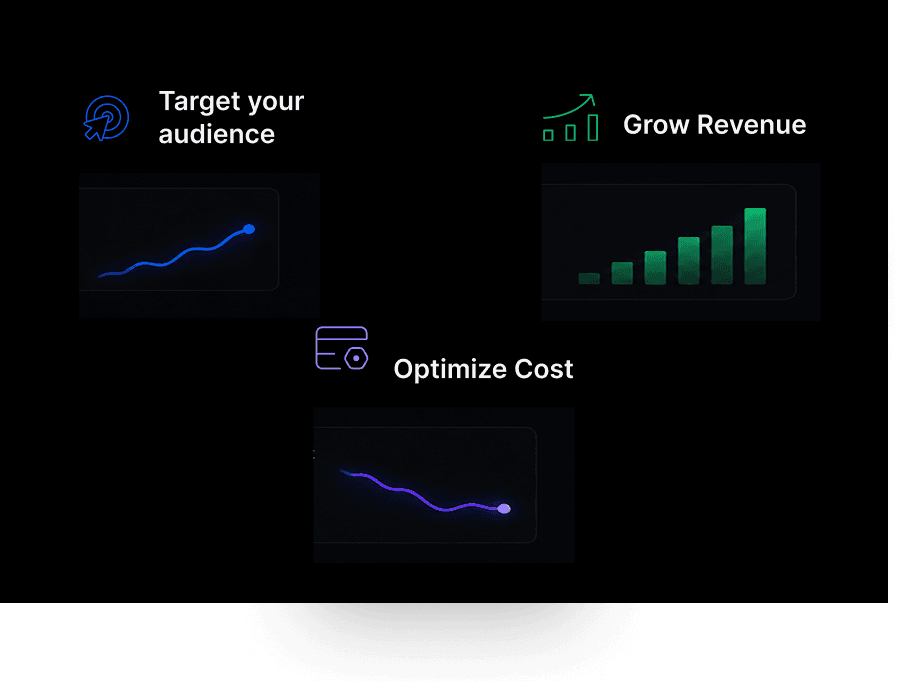 Target your audience

Grow Revenue

Optimize Cost